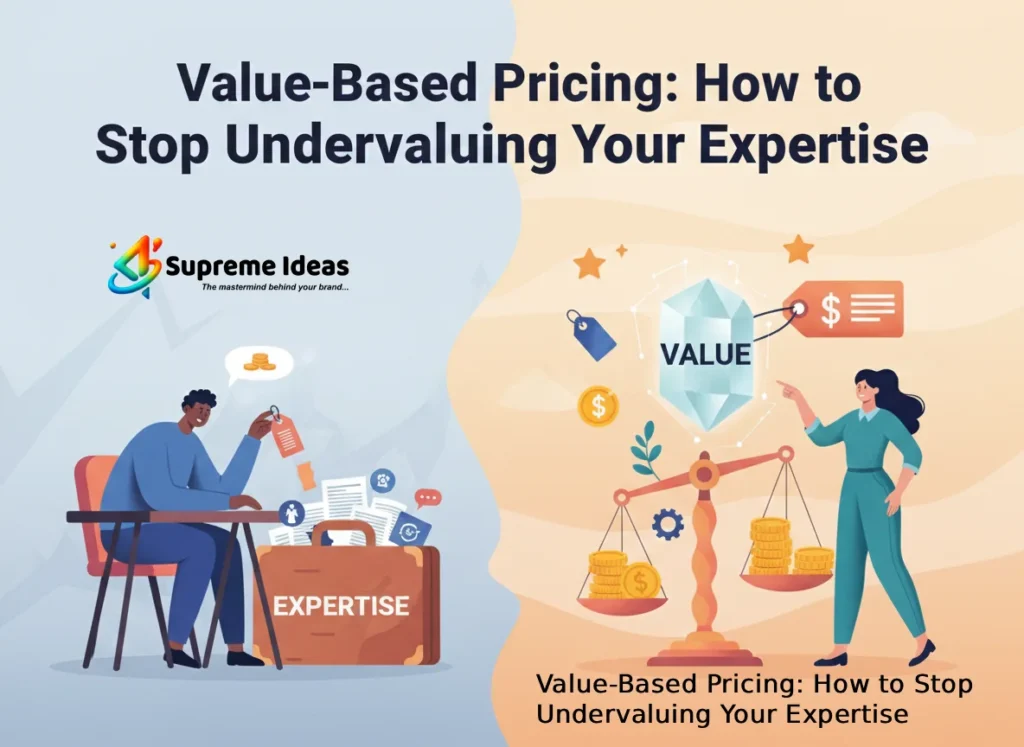 Value-Based Pricing: How to Stop Undervaluing Your Expertise

Supreme Ideas
The mastermind behind your brand...

VALUE

$

$

EXPERTISE

Value-Based Pricing: How to Stop Undervaluing Your Expertise